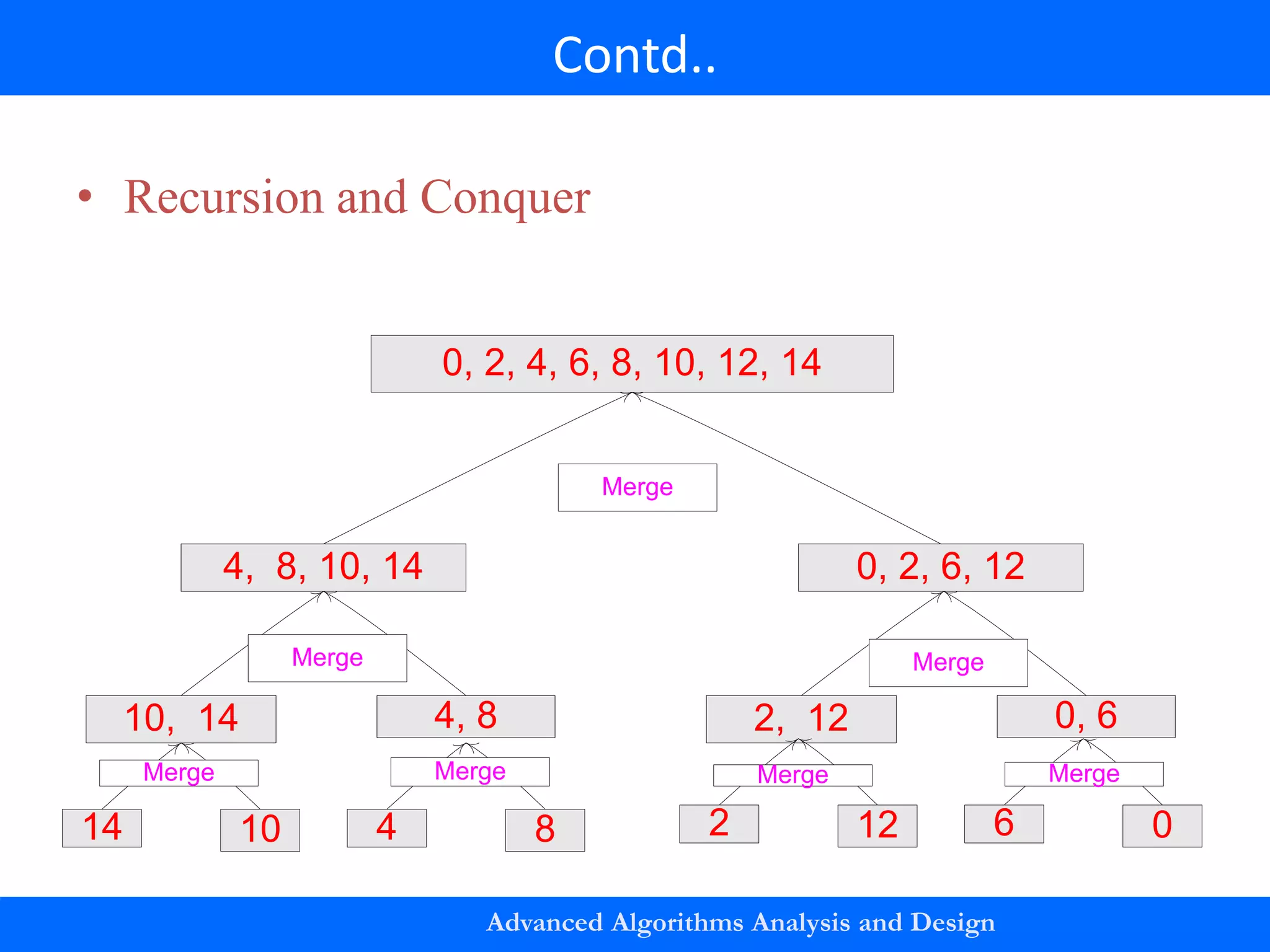 Contd..

• Recursion and Conquer

0, 2, 4, 6, 8, 10, 12, 14

Merge

4, 8, 10, 14

0, 2, 6, 12

Merge

Merge

10, 14

4, 8

2, 12

0, 6

Merge

Merge

Merge

Merge

14

10

4

8

2

12

6

0

Advanced Algorithms Analysis and Design